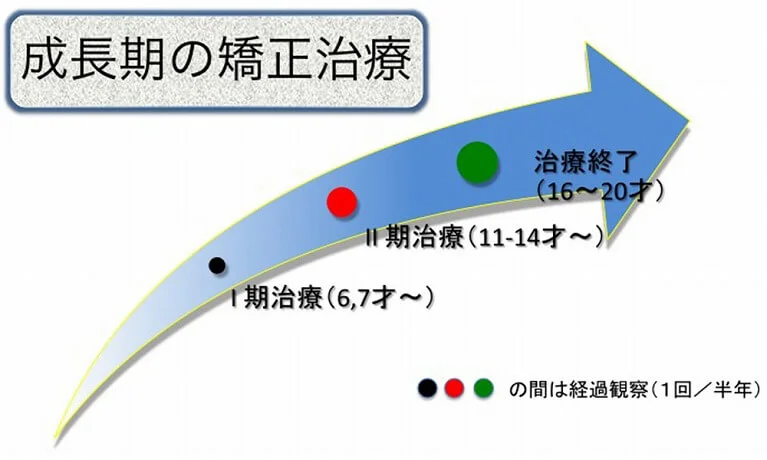 成長期の矯正治療

治療終了
（16～20才）

II 期治療（11-14才～）

I 期治療（6,7才～）

の間は経過観察（1回／半年）